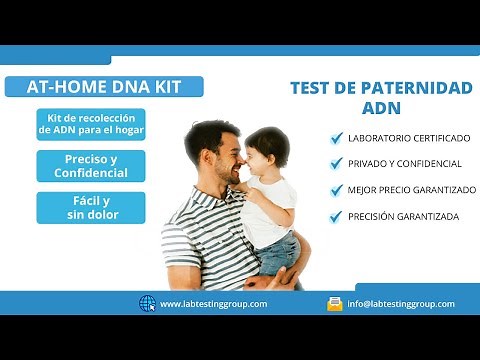 AT-HOME DNA KIT

Kit de recolección de ADN para el hogar

Preciso y Confidencial

Fácil y sin dolor

TEST DE PATERNIDAD ADN

LABORATORIO CERTIFICADO

PRIVADO Y CONFIDENCIAL

MEJOR PRECIO GARANTIZADO

PRECISIÓN GARANTIZADA

www.labtestinggroup.com

info@labtestinggroup.com